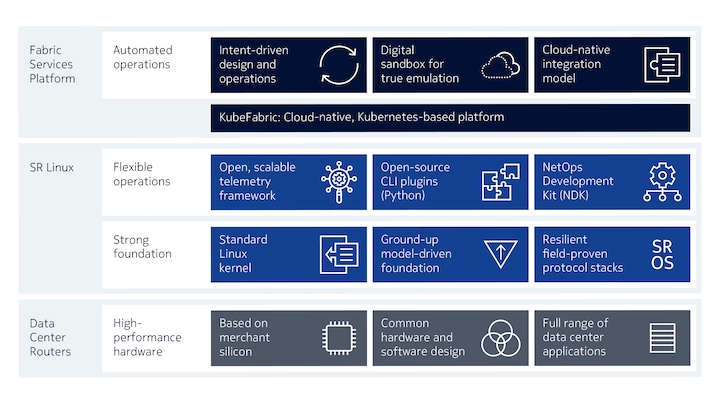 Fabric Services Platform

Automated operations

Intent-driven design and operations

Digital sandbox for true emulation

Cloud-native integration model

KubeFabric: Cloud-native, Kubernetes-based platform

SR Linux

Flexible operations

Open, scalable telemetry framework

Open-source CLI plugins (Python)

NetOps Development Kit (NDK)

Strong foundation

Standard Linux kernel

Ground-up model-driven foundation

Resilient field-proven protocol stacks

SR OS

Data Center Routers

High-performance hardware

Based on merchant silicon

Common hardware and software design

Full range of data center applications